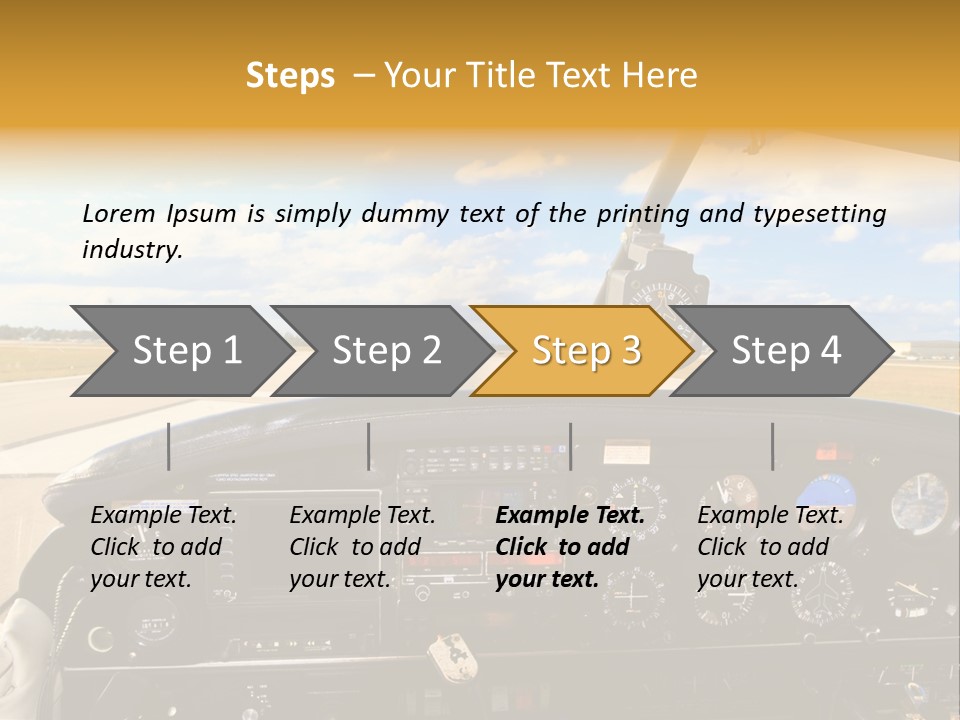 Steps – Your Title Text Here

Lorem Ipsum is simply dummy text of the printing and typesetting industry.

Step 1

Step 2

Step 3

Step 4

Example Text. Click to add your text.

Example Text. Click to add your text.

Example Text. Click to add your text.

Example Text. Click to add your text.